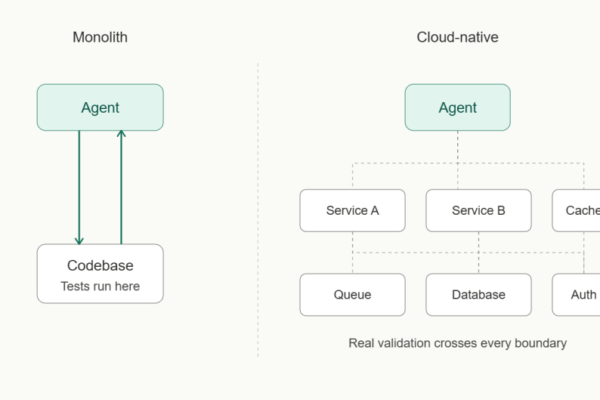 Monolith

Agent

Codebase
Tests run here

Cloud-native

Agent

Service A

Service B

Cache

Queue

Database

Auth

Real validation crosses every boundary